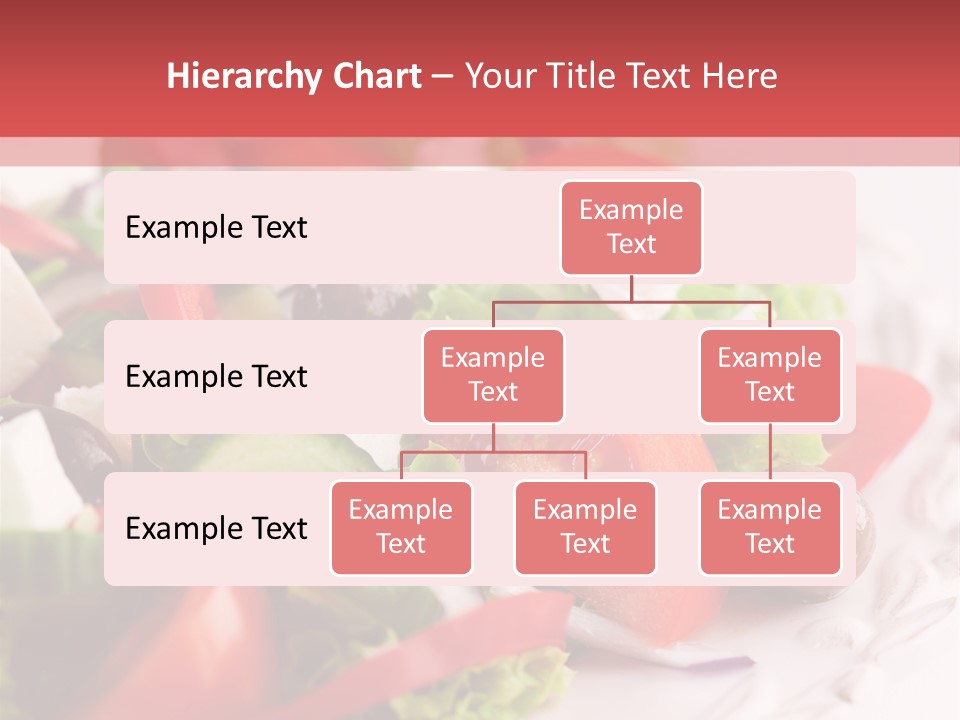 Hierarchy Chart – Your Title Text Here

Example Text

Example Text

Example Text

Example Text

Example Text

Example Text

Example Text

Example Text

Example Text